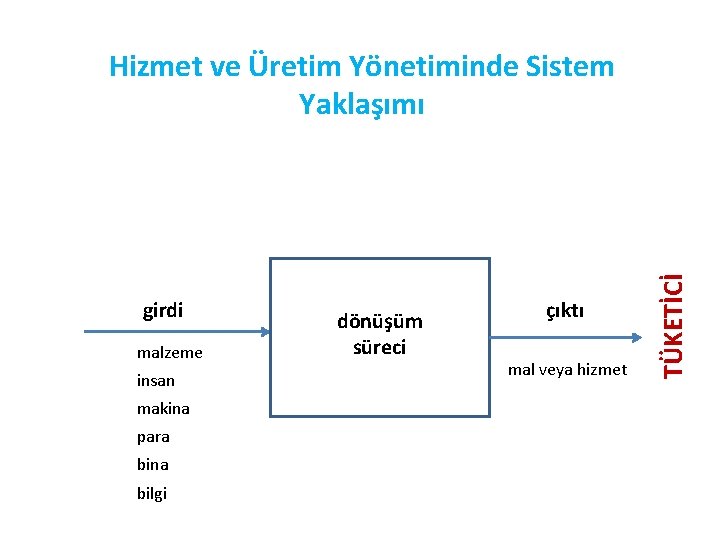 Hizmet ve Üretim Yönetiminde Sistem Yaklaşımı

girdi

malzeme
insan
makina
para
bina
bilgi

dönüşüm süreci

çıktı

mal veya hizmet

TÜKETİCİ